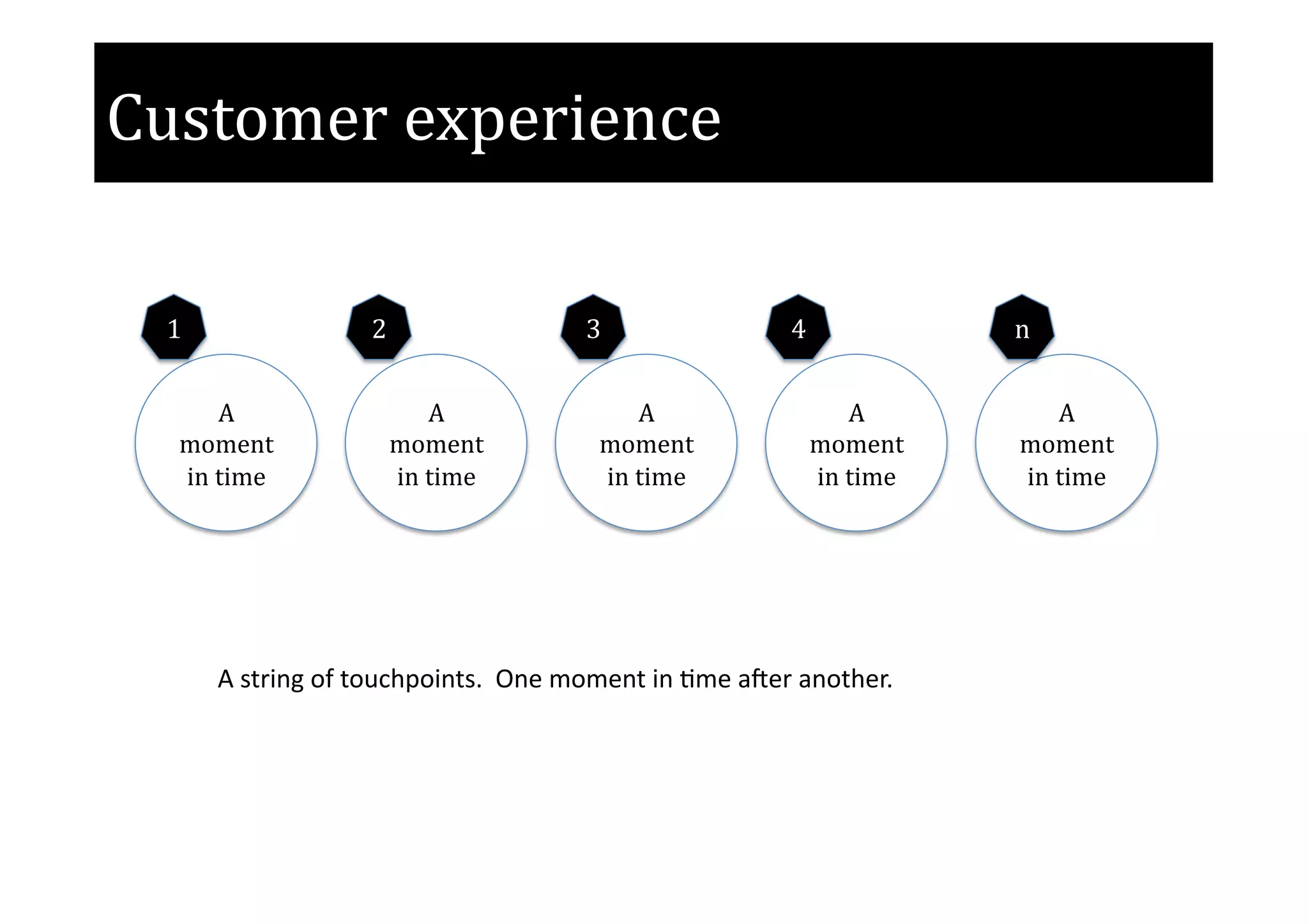 Customer experience

1

A moment in time

2

A moment in time

3

A moment in time

4

A moment in time

n

A moment in time

A string of touchpoints.  One moment in time after another.